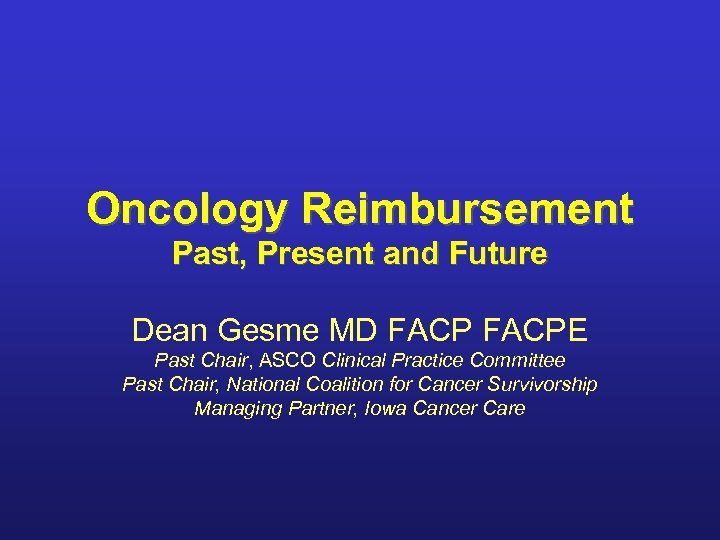 Oncology Reimbursement
Past, Present and Future

Dean Gesme MD FACP FACPE
Past Chair, ASCO Clinical Practice Committee
Past Chair, National Coalition for Cancer Survivorship
Managing Partner, Iowa Cancer Care